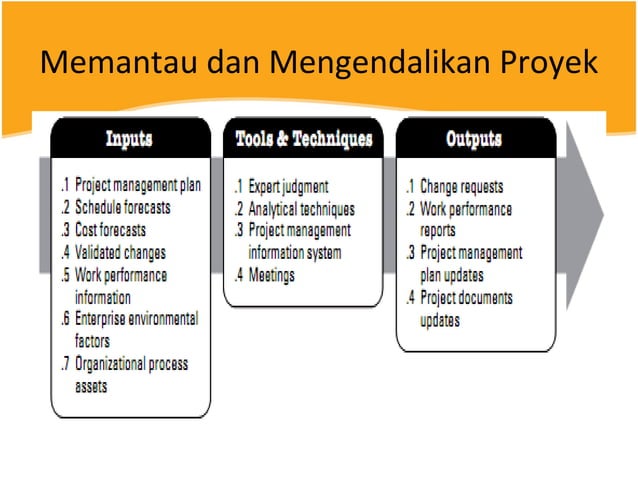 Memantau dan Mengendalikan Proyek

Inputs

.1 Project management plan
.2 Schedule forecasts
.3 Cost forecasts
.4 Validated changes
.5 Work performance information
.6 Enterprise environmental factors
.7 Organizational process assets

Tools & Techniques

.1 Expert judgment
.2 Analytical techniques
.3 Project management information system
.4 Meetings

Outputs

.1 Change requests
.2 Work performance reports
.3 Project management plan updates
.4 Project documents updates